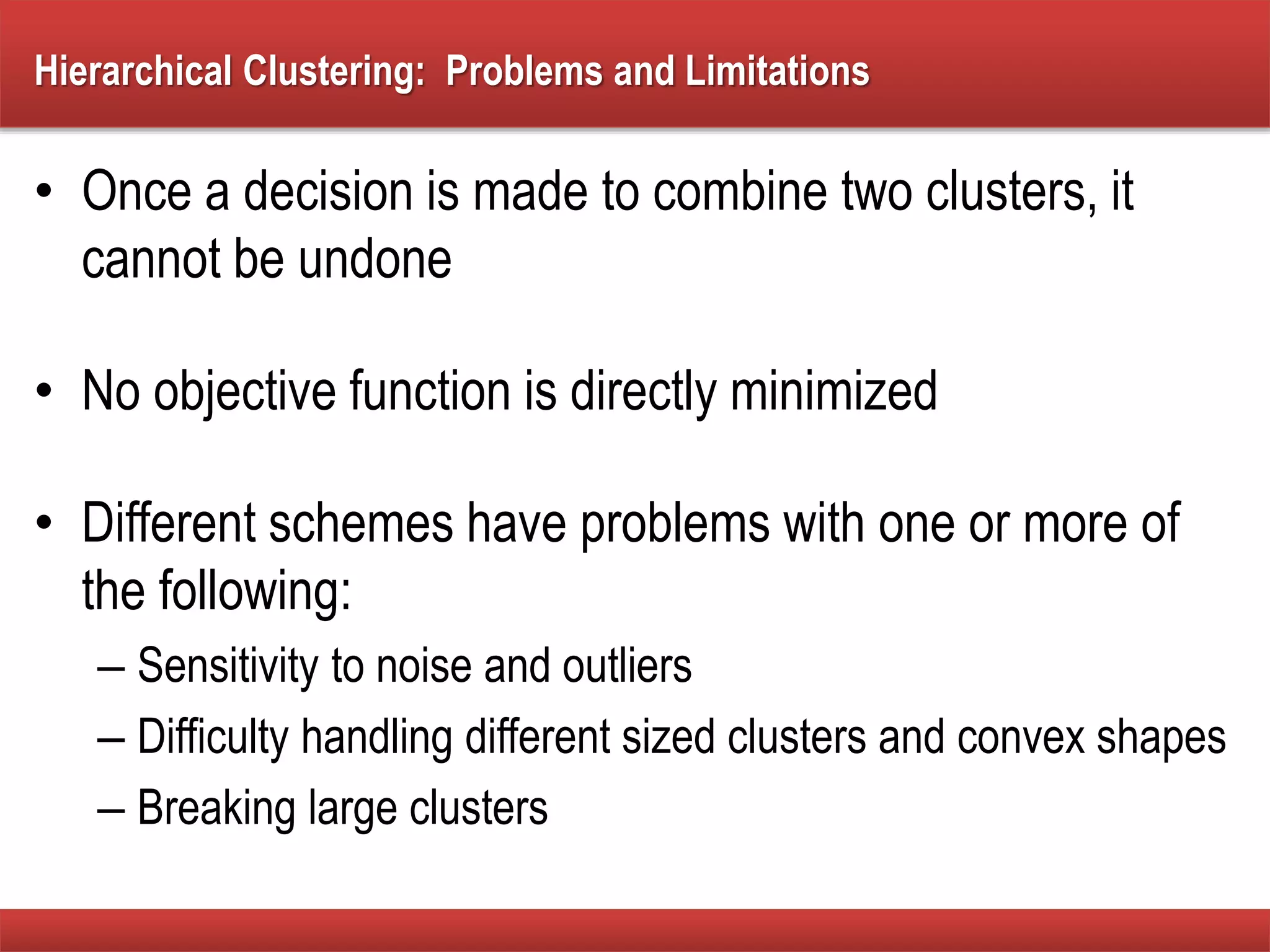 Hierarchical Clustering:  Problems and Limitations

• Once a decision is made to combine two clusters, it cannot be undone

• No objective function is directly minimized

• Different schemes have problems with one or more of the following:

– Sensitivity to noise and outliers

– Difficulty handling different sized clusters and convex shapes

– Breaking large clusters